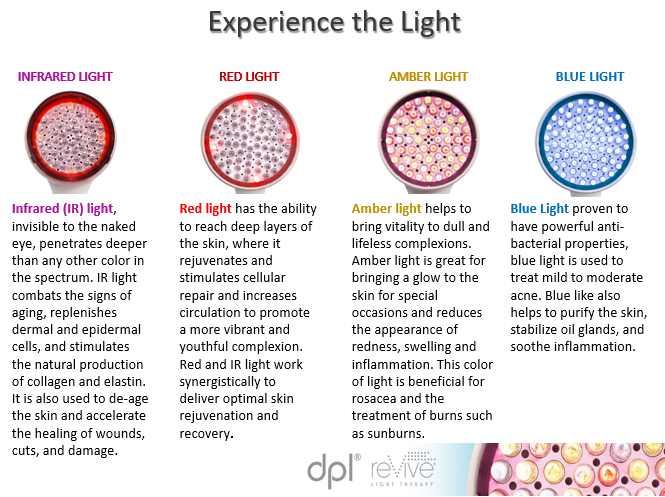 Experience the Light

INFRARED LIGHT

Infrared (IR) light, invisible to the naked eye, penetrates deeper than any other color in the spectrum. IR light combats the signs of aging, replenishes dermal and epidermal cells, and stimulates the natural production of collagen and elastin. It is also used to de-age the skin and accelerate the healing of wounds, cuts, and damage.

RED LIGHT

Red light has the ability to reach deep layers of the skin, where it rejuvenates and stimulates cellular repair and increases circulation to promote a more vibrant and youthful complexion. Red and IR light work synergistically to deliver optimal skin rejuvenation and recovery.

AMBER LIGHT

Amber light helps to bring vitality to dull and lifeless complexions. Amber light is great for bringing a glow to the skin for special occasions and reduces the appearance of redness, swelling and inflammation. This color of light is beneficial for rosacea and the treatment of burns such as sunburns.

BLUE LIGHT

Blue Light proven to have powerful anti-bacterial properties, blue light is used to treat mild to moderate acne. Blue like also helps to purify the skin, stabilize oil glands, and soothe inflammation.

dpl® reVive LIGHT THERAPY